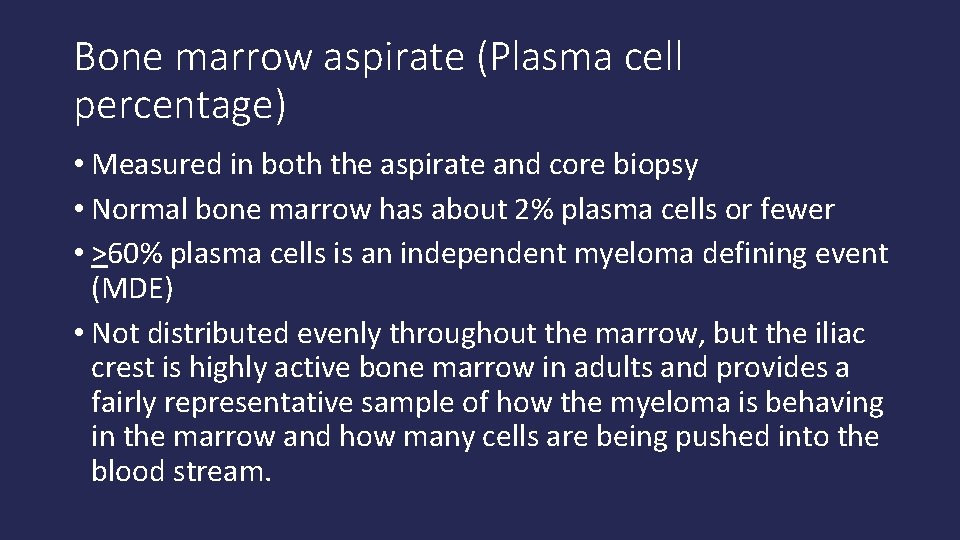 Bone marrow aspirate (Plasma cell percentage)

• Measured in both the aspirate and core biopsy
• Normal bone marrow has about 2% plasma cells or fewer
• $\geq$60% plasma cells is an independent myeloma defining event (MDE)
• Not distributed evenly throughout the marrow, but the iliac crest is highly active bone marrow in adults and provides a fairly representative sample of how the myeloma is behaving in the marrow and how many cells are being pushed into the blood stream.